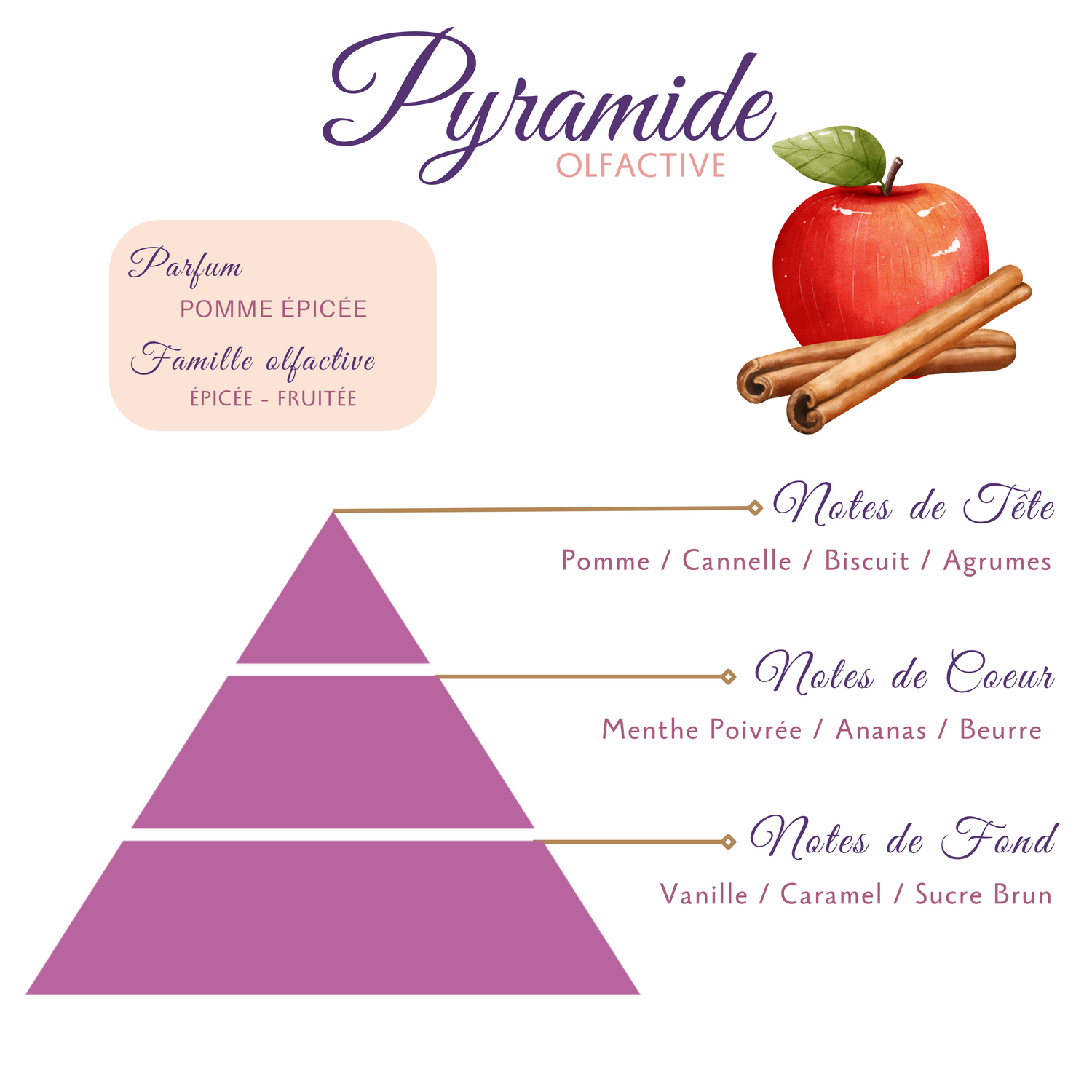 Pyramide
OLFACTIVE

Parfum
POMME ÉPICÉE
Famille olfactive
ÉPICÉE - FRUITÉE

Notes de Tête
Pomme / Cannelle / Biscuit / Agrumes

Notes de Coeur
Menthe Poivrée / Ananas / Beurre

Notes de Fond
Vanille / Caramel / Sucre Brun